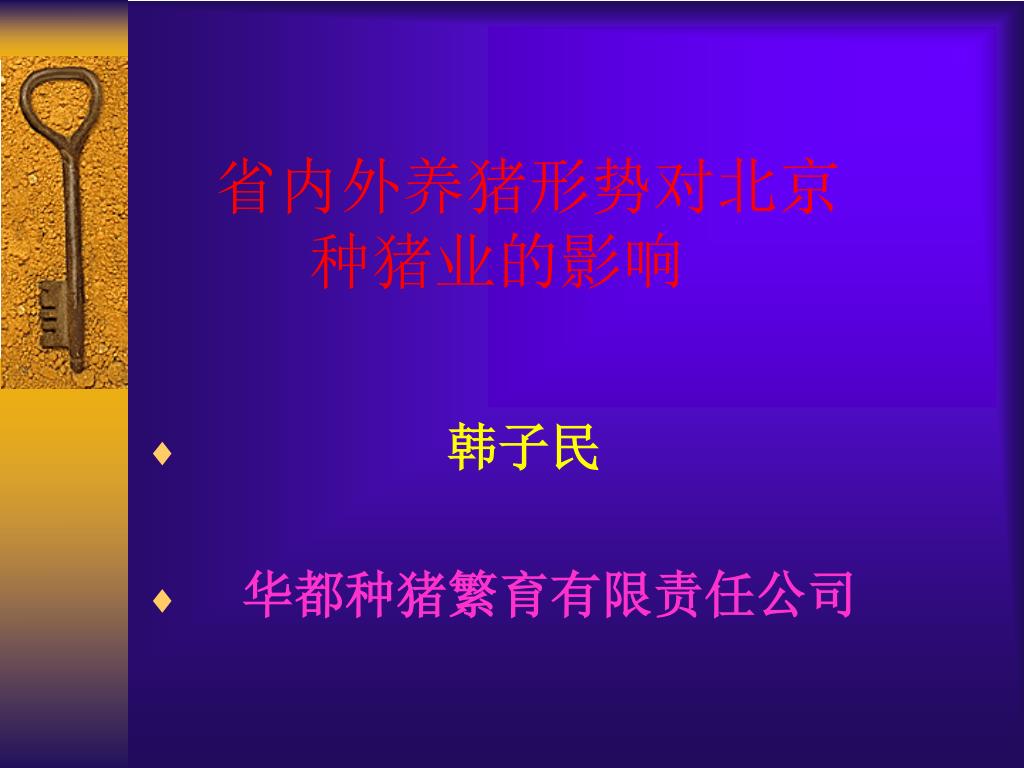 省内外养猪形势对北京种猪业的影响

♦ 韩子民

♦ 华都种猪繁育有限责任公司